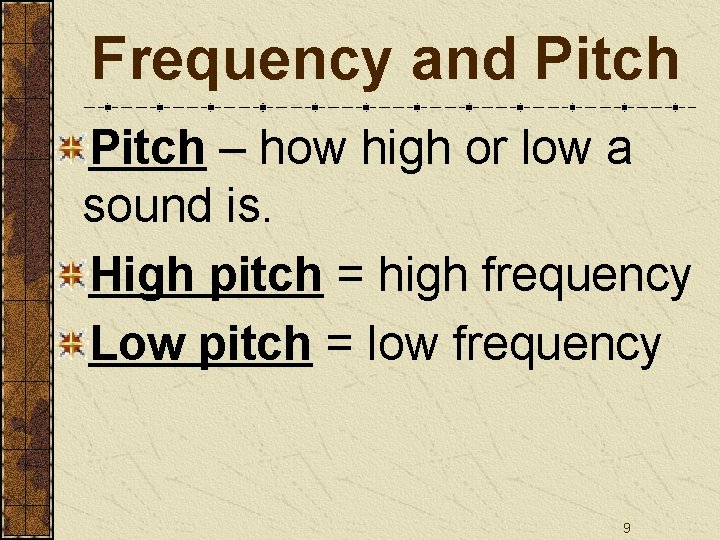 Frequency and Pitch

Pitch – how high or low a sound is.

High pitch = high frequency

Low pitch = low frequency

9